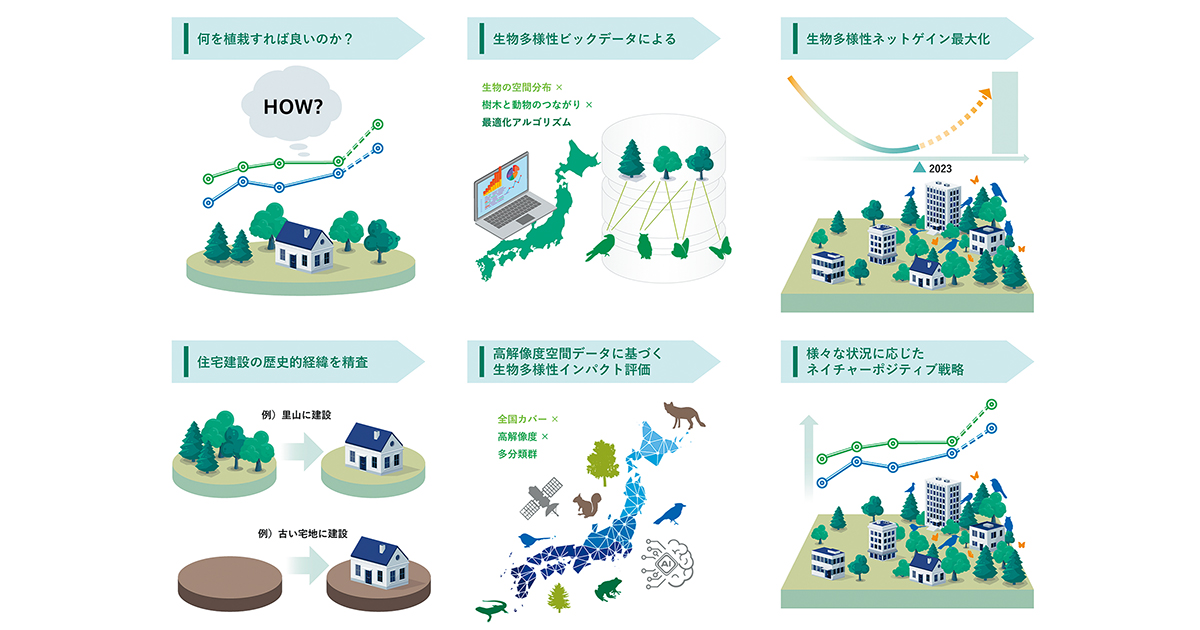 何を植栽すれば良いのか？

HOW?

生物多様性ビックデータによる

生物の空間分布 ×
樹木と動物のつながり ×
最適化アルゴリズム

生物多様性ネットゲイン最大化

2023

住宅建設の歴史的経緯を精査

例）里山に建設

例）古い宅地に建設

高解像度空間データに基づく
生物多様性インパクト評価

全国カバー ×
高解像度 ×
多分類群

AI

様々な状況に応じた
ネイチャーポジティブ戦略